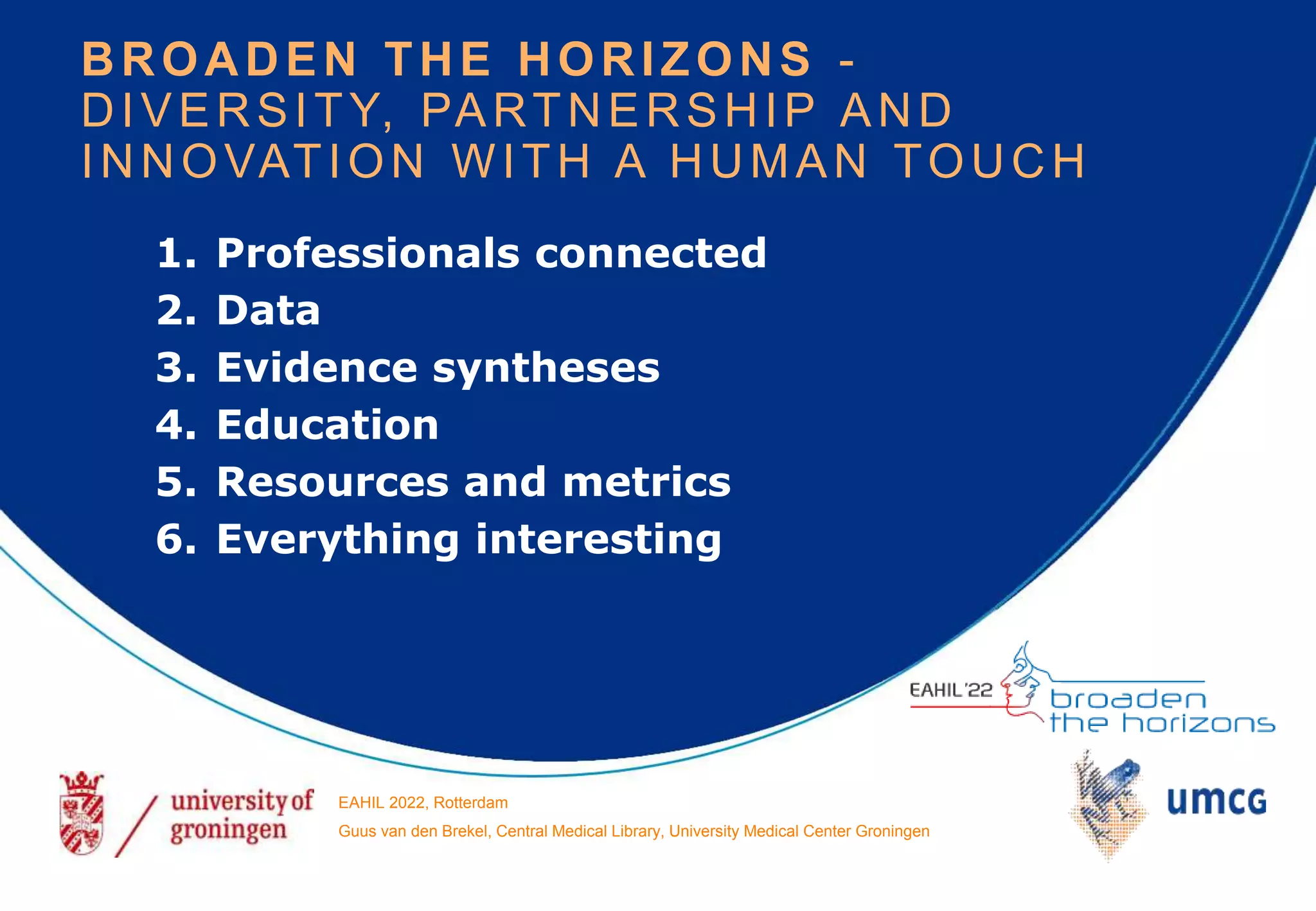 BROADEN THE HORIZONS - DIVERSITY, PARTNERSHIP AND INNOVATION WITH A HUMAN TOUCH

1. Professionals connected
2. Data
3. Evidence syntheses
4. Education
5. Resources and metrics
6. Everything interesting

EAHIL'22 broaden the horizons

university of groningen

EAHIL 2022, Rotterdam

Guus van den Brekel, Central Medical Library, University Medical Center Groningen

umcg